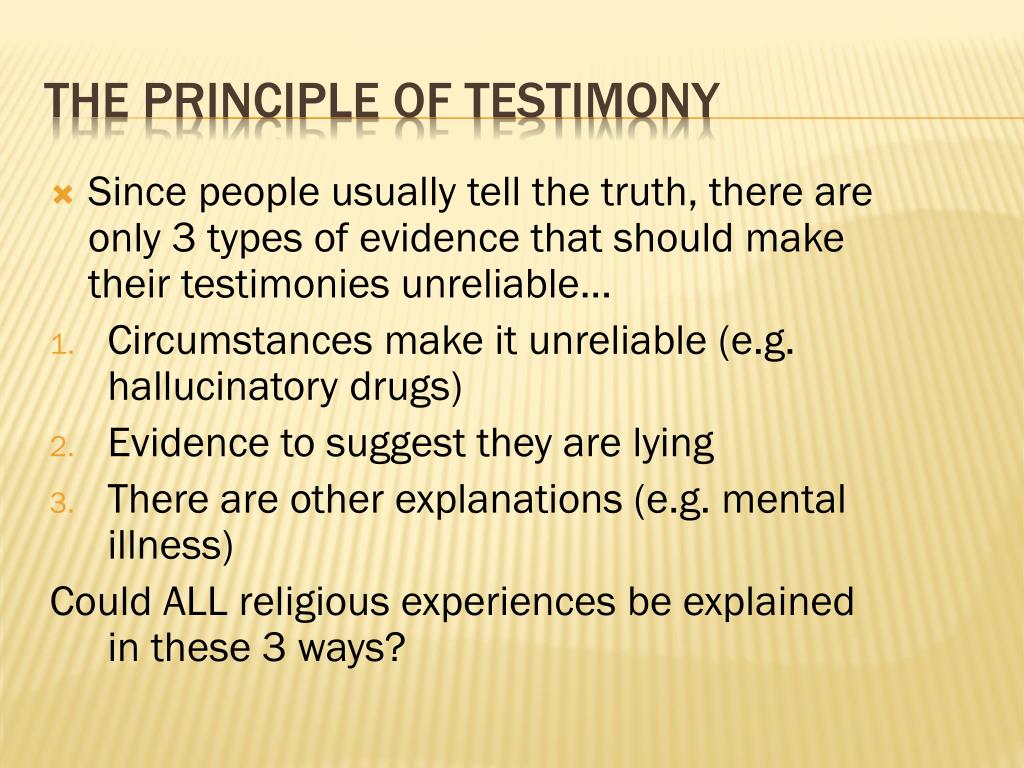 THE PRINCIPLE OF TESTIMONY

Since people usually tell the truth, there are only 3 types of evidence that should make their testimonies unreliable…

1. Circumstances make it unreliable (e.g. hallucinatory drugs)
2. Evidence to suggest they are lying
3. There are other explanations (e.g. mental illness)

Could ALL religious experiences be explained in these 3 ways?